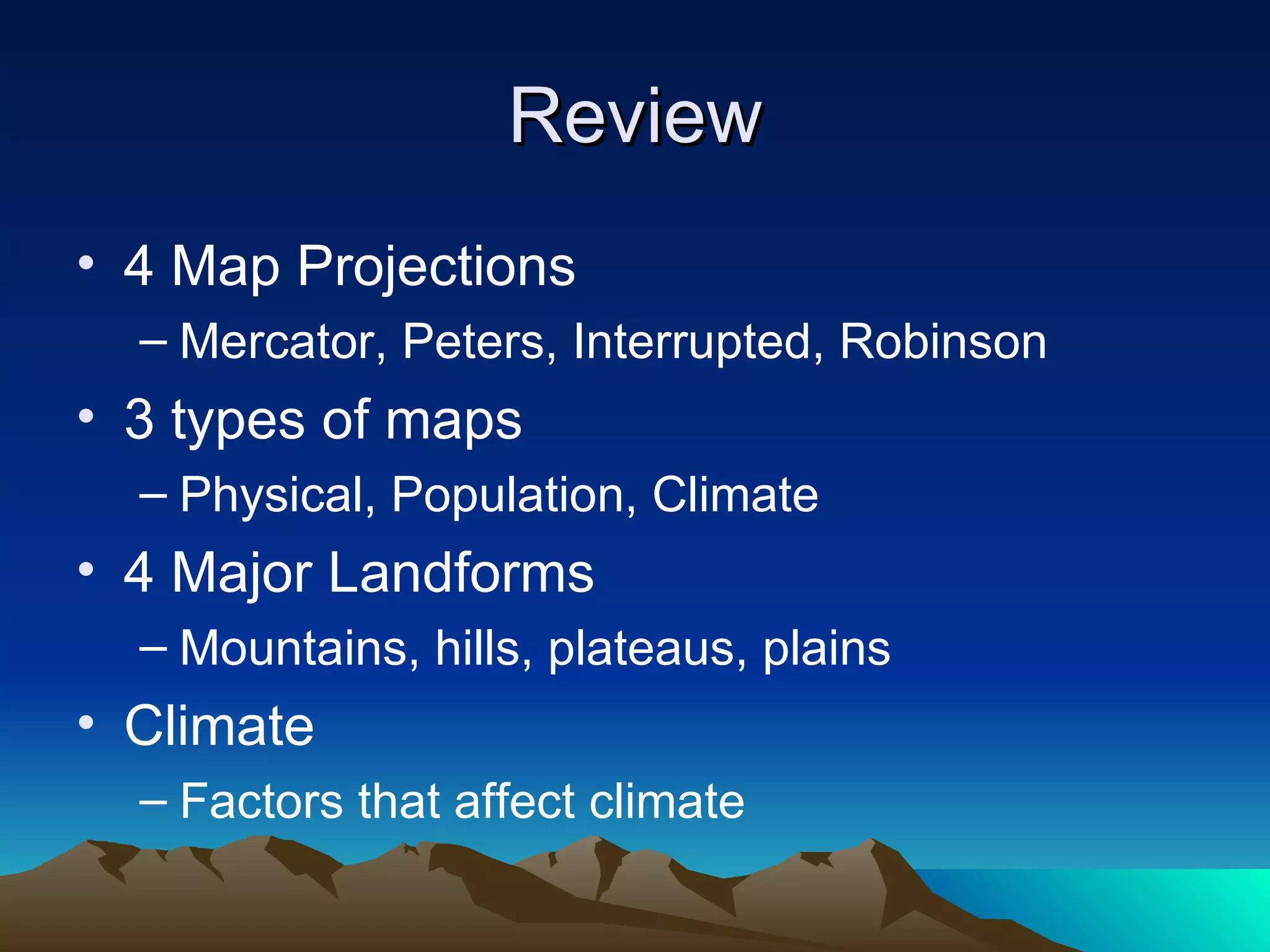 Review

• 4 Map Projections
– Mercator, Peters, Interrupted, Robinson
• 3 types of maps
– Physical, Population, Climate
• 4 Major Landforms
– Mountains, hills, plateaus, plains
• Climate
– Factors that affect climate